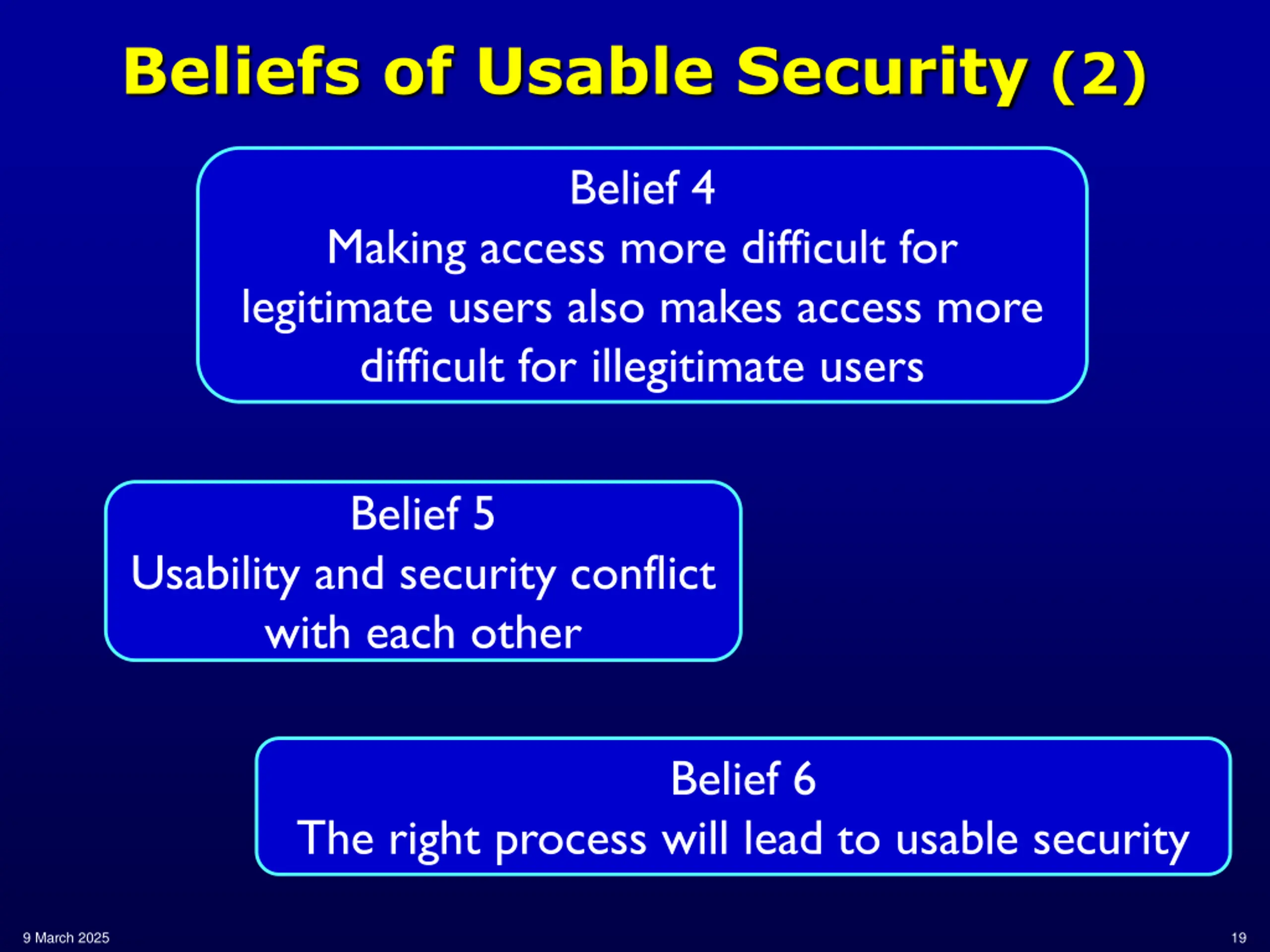 Beliefs of Usable Security (2)

Belief 4
Making access more difficult for legitimate users also makes access more difficult for illegitimate users

Belief 5
Usability and security conflict with each other

Belief 6
The right process will lead to usable security

9 March 2025

19